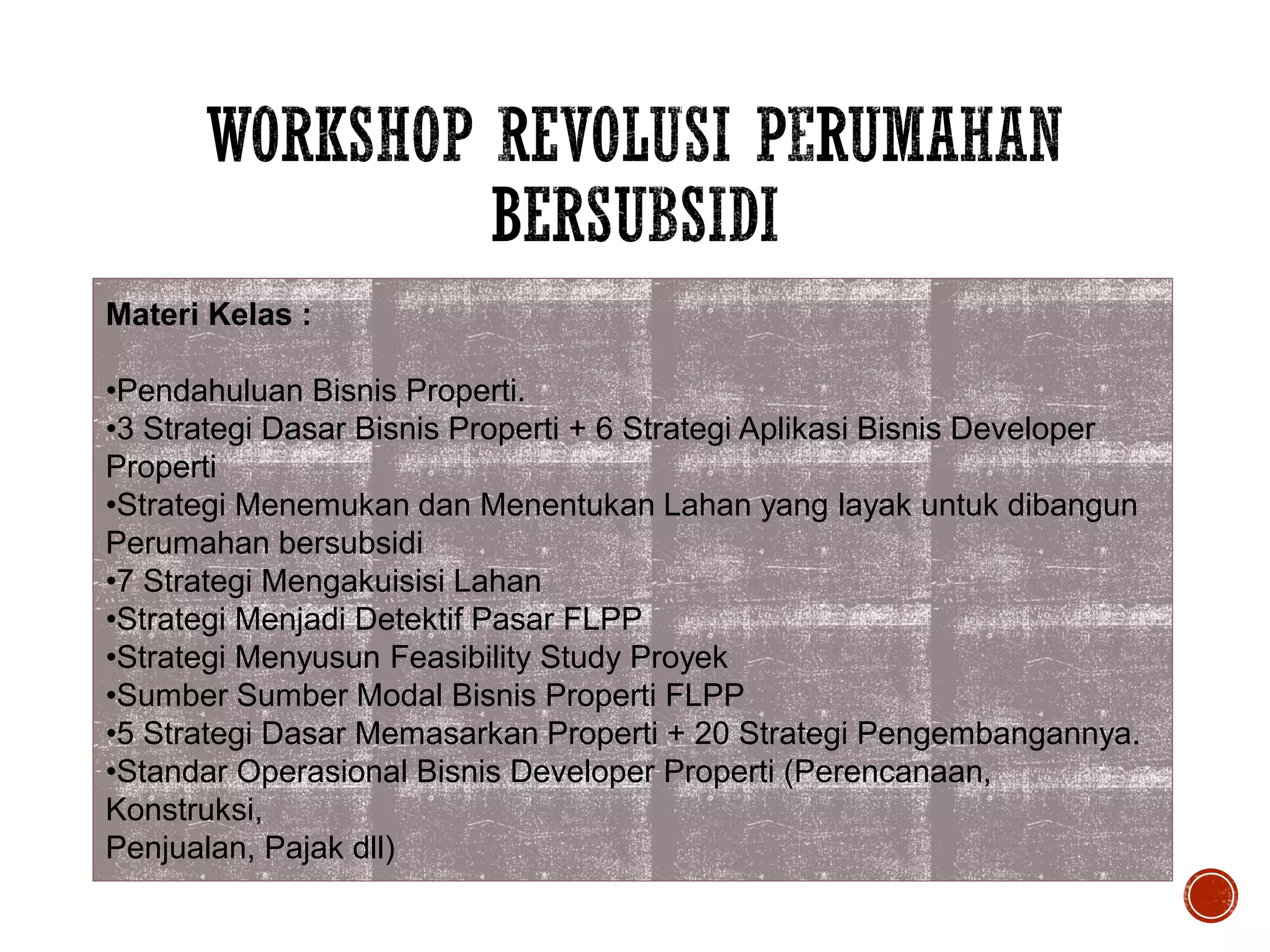 WORKSHOP REVOLUSI PERUMAHAN BERSUBSIDI

Materi Kelas :

•Pendahuluan Bisnis Properti.
•3 Strategi Dasar Bisnis Properti + 6 Strategi Aplikasi Bisnis Developer Properti
•Strategi Menemukan dan Menentukan Lahan yang layak untuk dibangun Perumahan bersubsidi
•7 Strategi Mengakuisisi Lahan
•Strategi Menjadi Detektif Pasar FLPP
•Strategi Menyusun Feasibility Study Proyek
•Sumber Sumber Modal Bisnis Properti FLPP
•5 Strategi Dasar Memasarkan Properti + 20 Strategi Pengembangannya.
•Standar Operasional Bisnis Developer Properti (Perencanaan, Konstruksi,
Penjualan, Pajak dll)